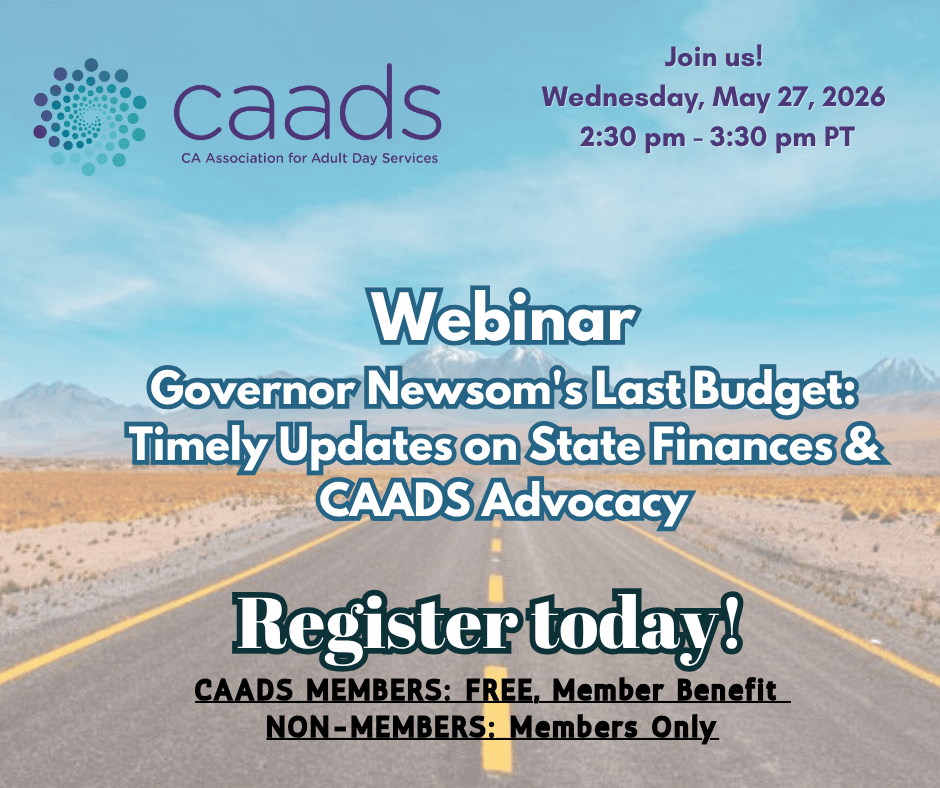 caads
CA Association for Adult Day Services

Join us!
Wednesday, May 27, 2026
2:30 pm - 3:30 pm PT

Webinar
Governor Newsom's Last Budget: Timely Updates on State Finances & CAADS Advocacy

Register today!
CAADS MEMBERS: FREE, Member Benefit
NON-MEMBERS: Members Only